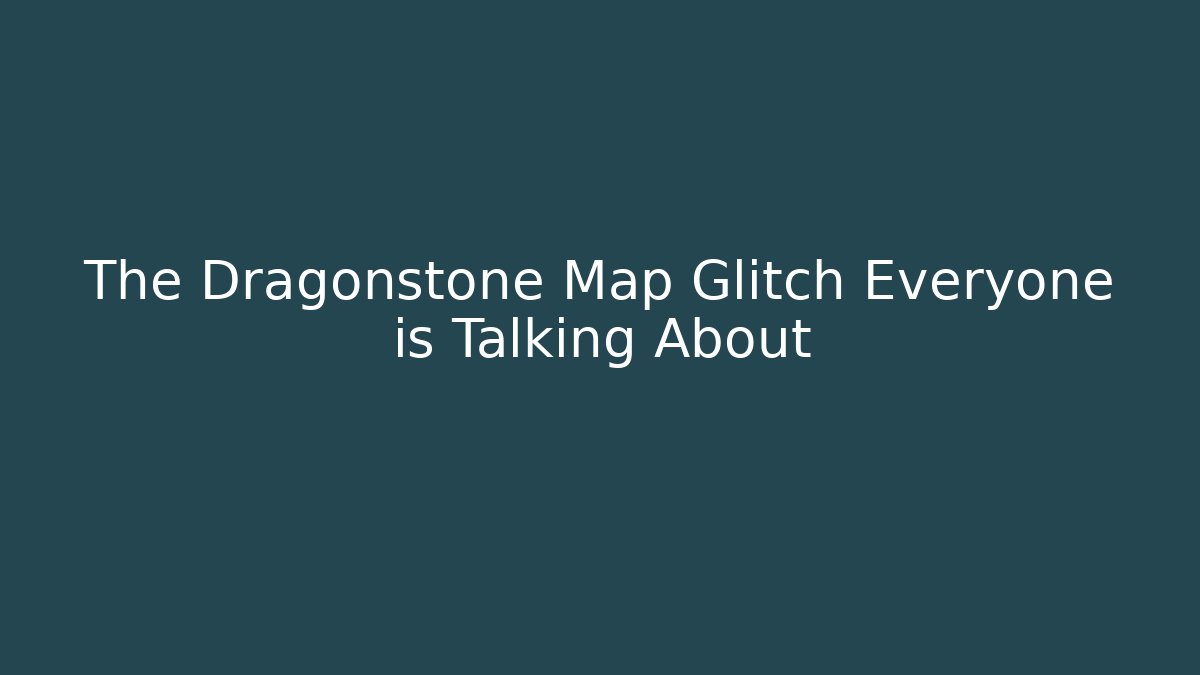 The Dragonstone Map Glitch Everyone is Talking About